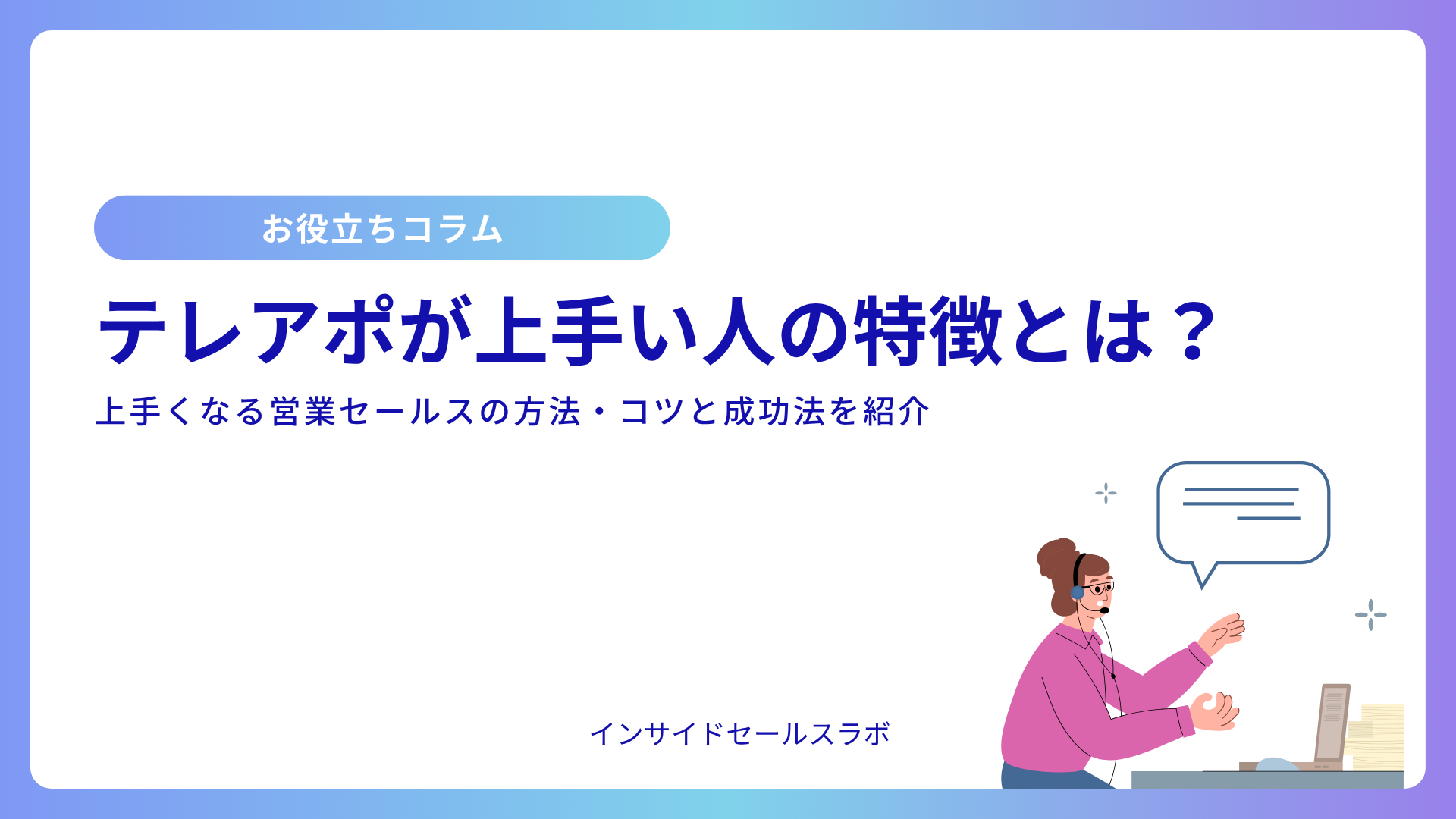 お役立ちコラム

テレアポが上手い人の特徴とは？

上手くなる営業セールスの方法・コツと成功法を紹介

インサイドセールスラボ